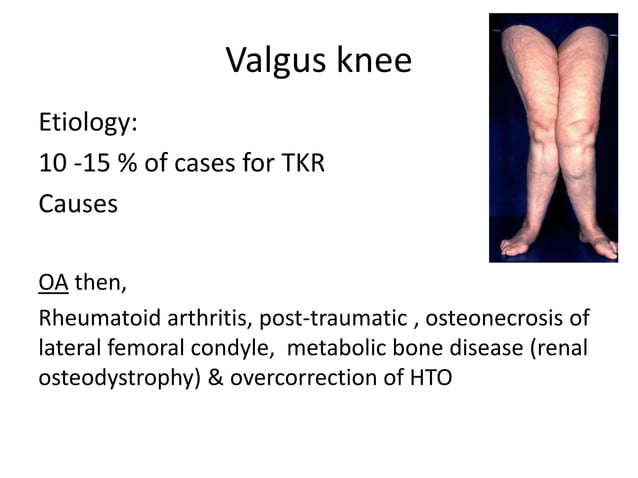 Valgus knee

Etiology:

10 -15 % of cases for TKR

Causes

OA then,

Rheumatoid arthritis, post-traumatic , osteonecrosis of lateral femoral condyle, metabolic bone disease (renal osteodystrophy) & overcorrection of HTO